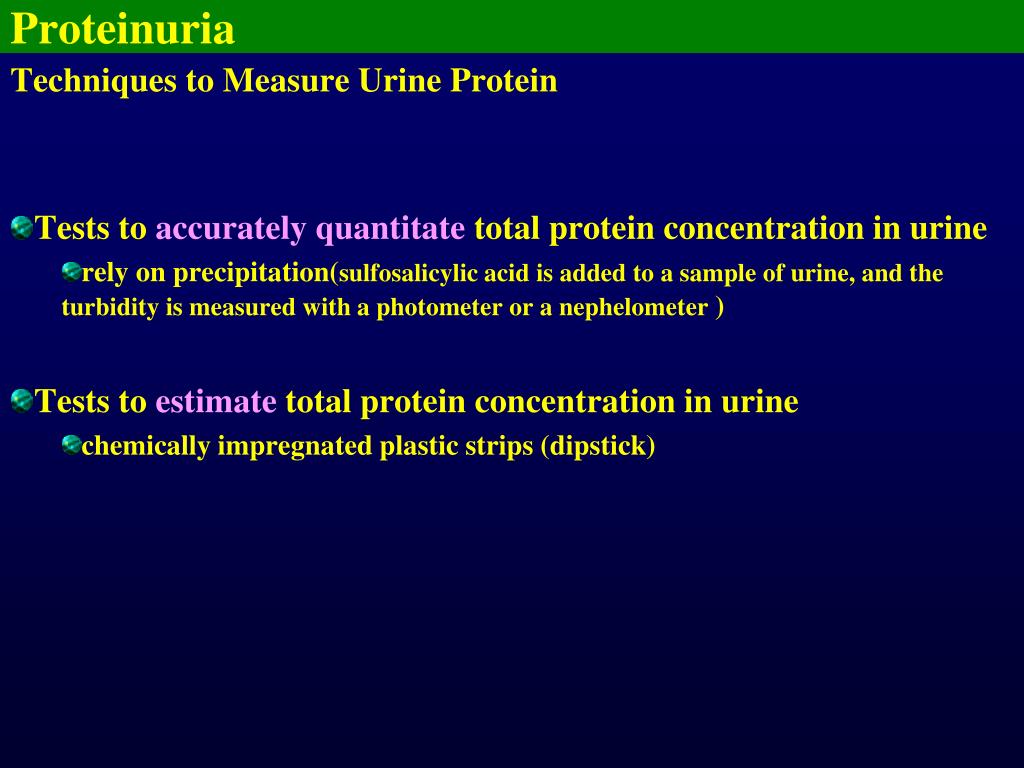 Proteinuria

Techniques to Measure Urine Protein

Tests to accurately quantitate total protein concentration in urine

rely on precipitation(sulfosalicylic acid is added to a sample of urine, and the turbidity is measured with a photometer or a nephelometer )

Tests to estimate total protein concentration in urine

chemically impregnated plastic strips (dipstick)